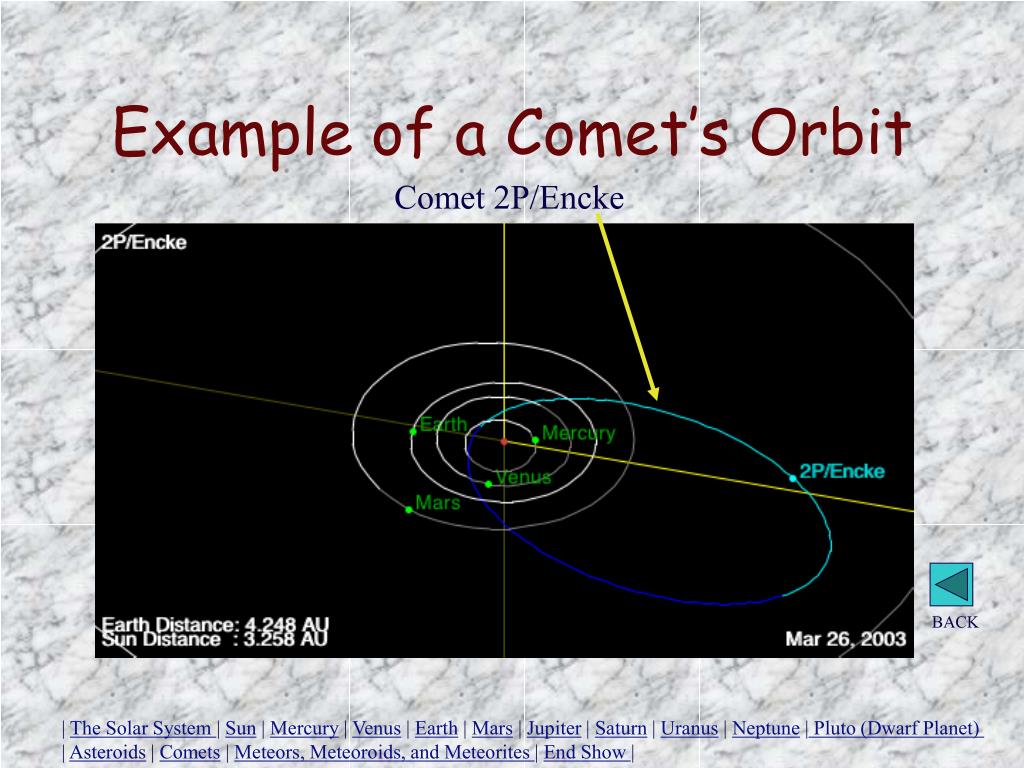 Example of a Comet's Orbit

Comet 2P/Encke

2P/Encke

Earth
Mercury
Venus
Mars
2P/Encke

Earth Distance: 4.248 AU
Sun Distance : 3.258 AU

Mar 26, 2003

BACK

| The Solar System | Sun | Mercury | Venus | Earth | Mars | Jupiter | Saturn | Uranus | Neptune | Pluto (Dwarf Planet) | Asteroids | Comets | Meteors, Meteoroids, and Meteorites | End Show |